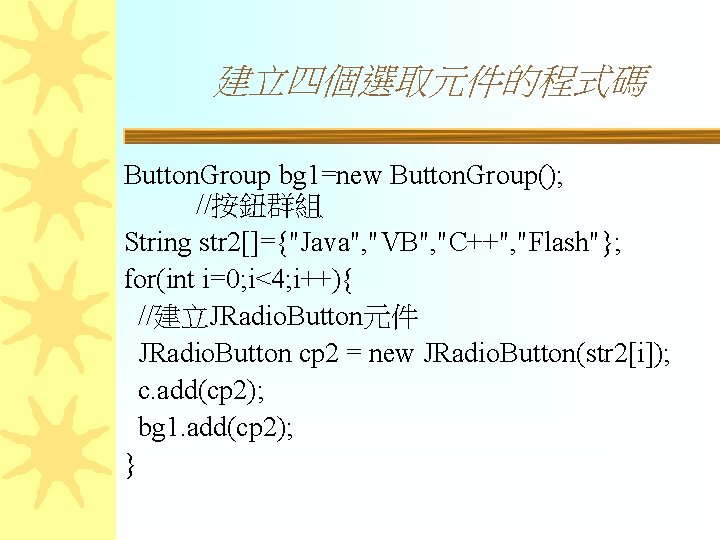 建立四個選取元件的程式碼

ButtonGroup bg1=new ButtonGroup();
//按鈕群組
String str2[]={"Java","VB","C++","Flash"};
for(int i=0;i<4;i++){
//建立JRadioButton元件
JRadioButton cp2 = new JRadioButton(str2[i]);
c.add(cp2);
bg1.add(cp2);
}